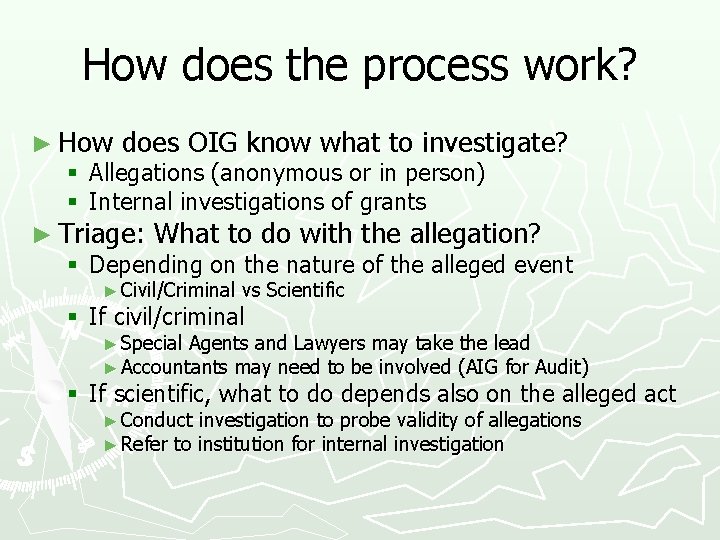 How does the process work?

► How does OIG know what to investigate?
▪ Allegations (anonymous or in person)
▪ Internal investigations of grants
► Triage: What to do with the allegation?
▪ Depending on the nature of the alleged event
► Civil/Criminal vs Scientific
▪ If civil/criminal
► Special Agents and Lawyers may take the lead
► Accountants may need to be involved (AIG for Audit)
▪ If scientific, what to do depends also on the alleged act
► Conduct investigation to probe validity of allegations
► Refer to institution for internal investigation